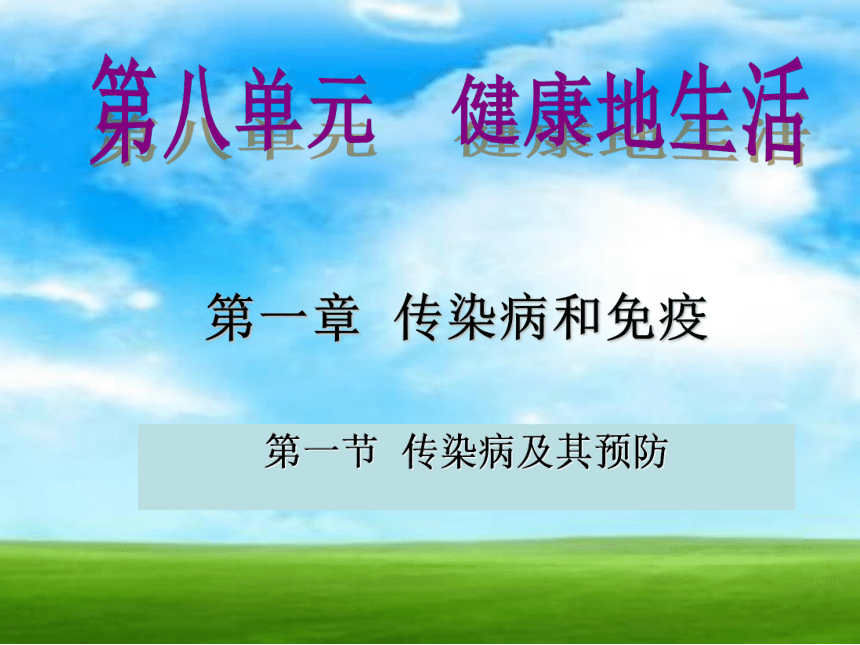 第八单元　健康地生活

第一章　传染病和免疫

第一节　传染病及其预防